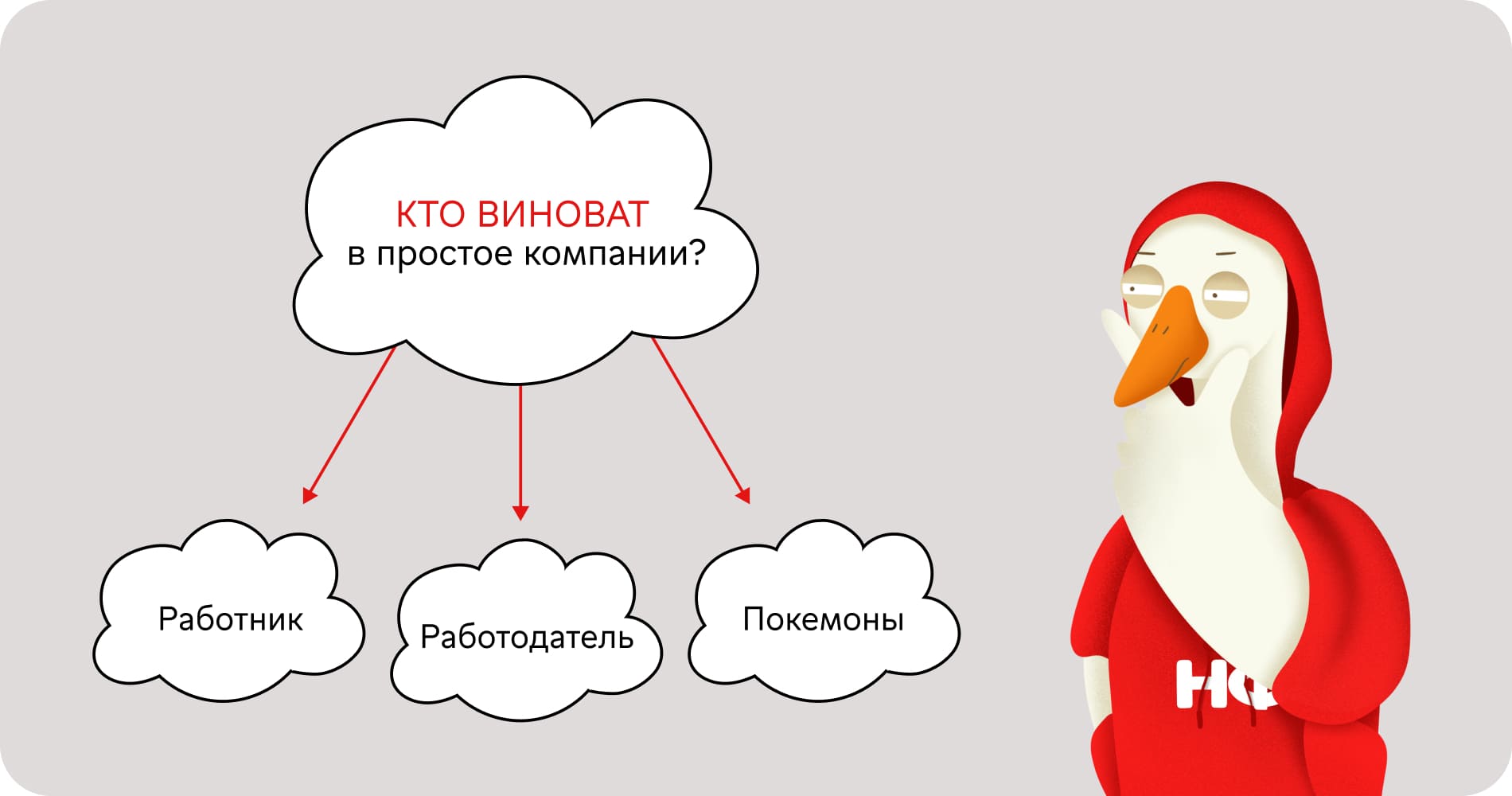 КТО ВИНОВАТ
в простое компании?

Работник

Работодатель

Покемоны

НФ